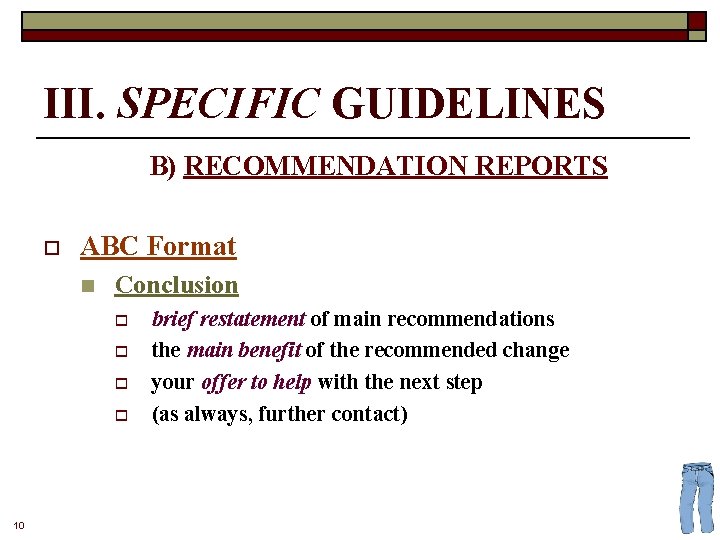 III. SPECIFIC GUIDELINES

B) RECOMMENDATION REPORTS

ABC Format

Conclusion

brief restatement of main recommendations

the main benefit of the recommended change

your offer to help with the next step

(as always, further contact)

10